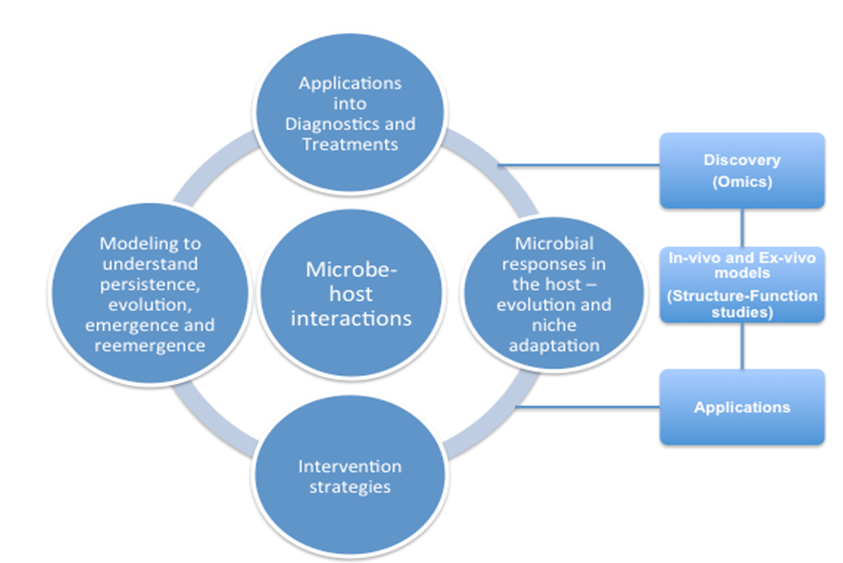 Applications into Diagnostics and Treatments

Modeling to understand persistence, evolution, emergence and reemergence

Microbe-host interactions

Microbial responses in the host – evolution and niche adaptation

Intervention strategies

Discovery (Omics)

In-vivo and Ex-vivo models (Structure-Function studies)

Applications